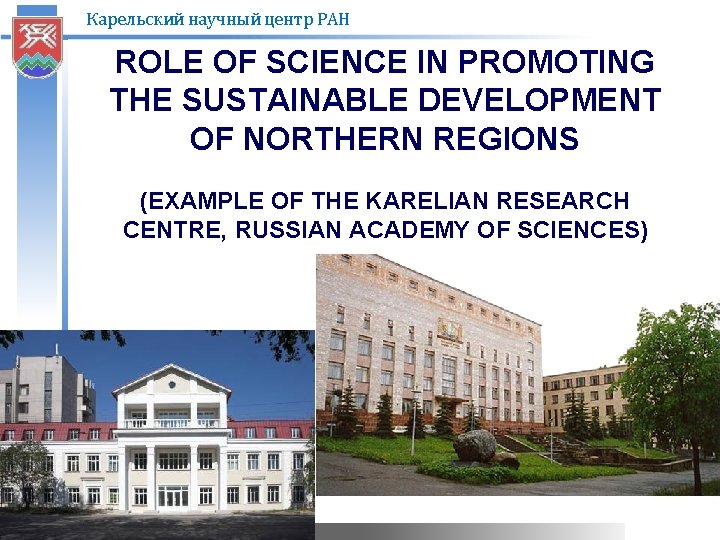 Карельский научный центр РАН

ROLE OF SCIENCE IN PROMOTING THE SUSTAINABLE DEVELOPMENT OF NORTHERN REGIONS

(EXAMPLE OF THE KARELIAN RESEARCH CENTRE, RUSSIAN ACADEMY OF SCIENCES)